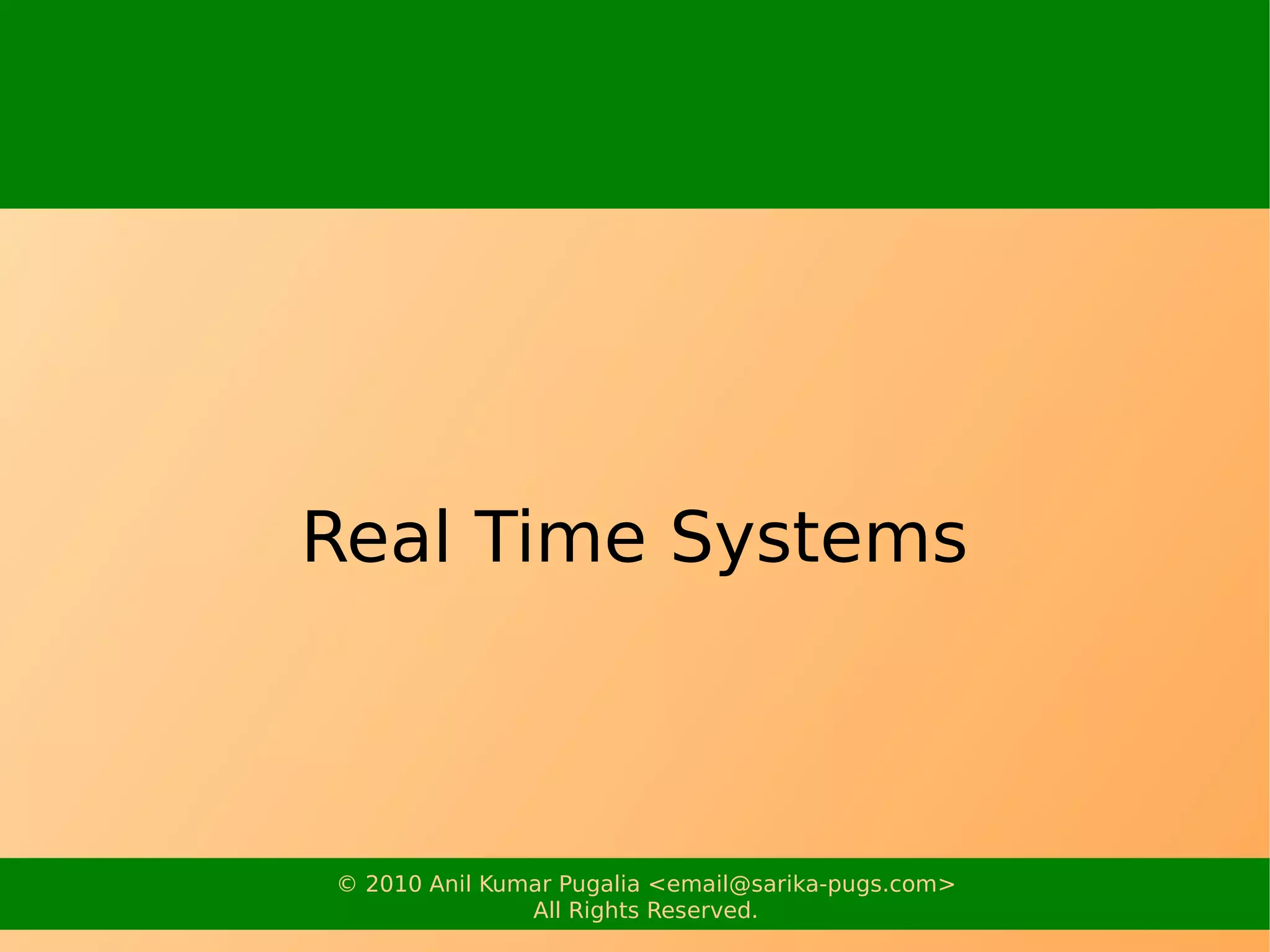 Real Time Systems

© 2010 Anil Kumar Pugalia <email@sarika-pugs.com>
All Rights Reserved.